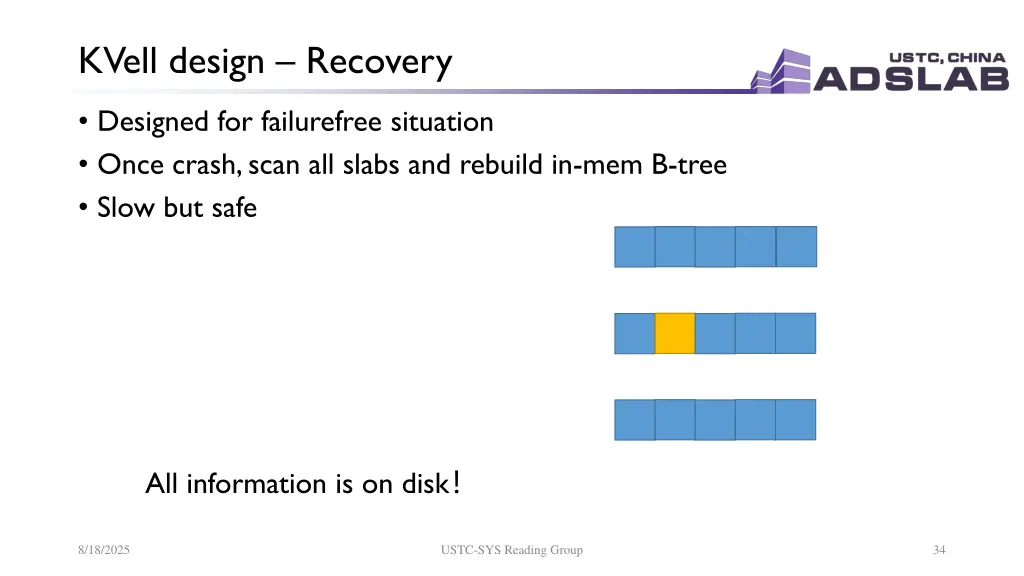 KVell design – Recovery

USTC, CHINA
ADSLAB

• Designed for failurefree situation
• Once crash, scan all slabs and rebuild in-mem B-tree
• Slow but safe

All information is on disk!

8/18/2025

USTC-SYS Reading Group

34